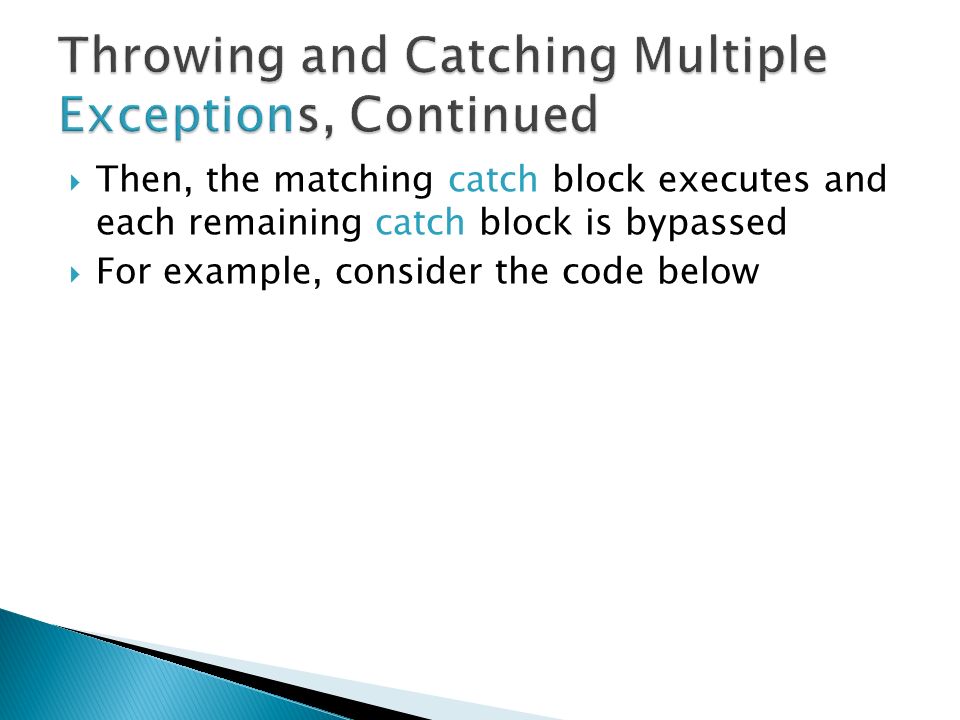 Throwing and Catching Multiple Exceptions, Continued

Then, the matching catch block executes and each remaining catch block is bypassed

For example, consider the code below